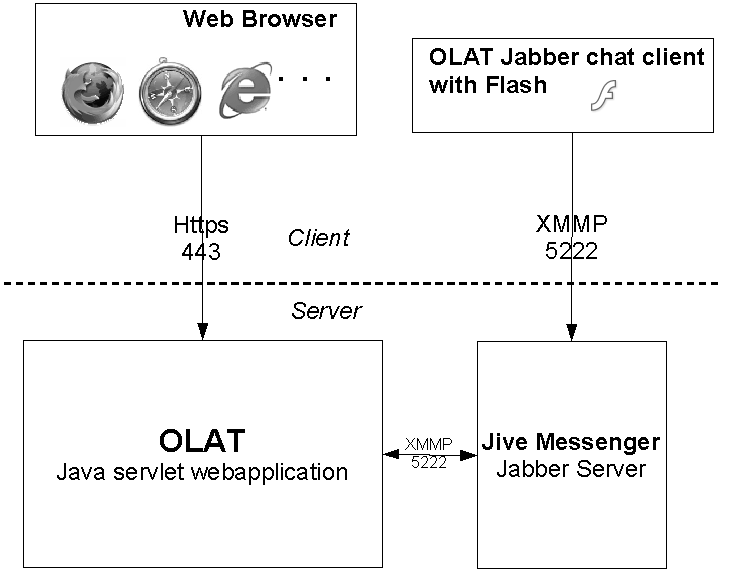 Web Browser

. . .

OLAT Jabber chat client with Flash

Https
443

Client

XMMP
5222

Server

OLAT
Java servlet webapplication

XMMP
5222

Jive Messenger
Jabber Server